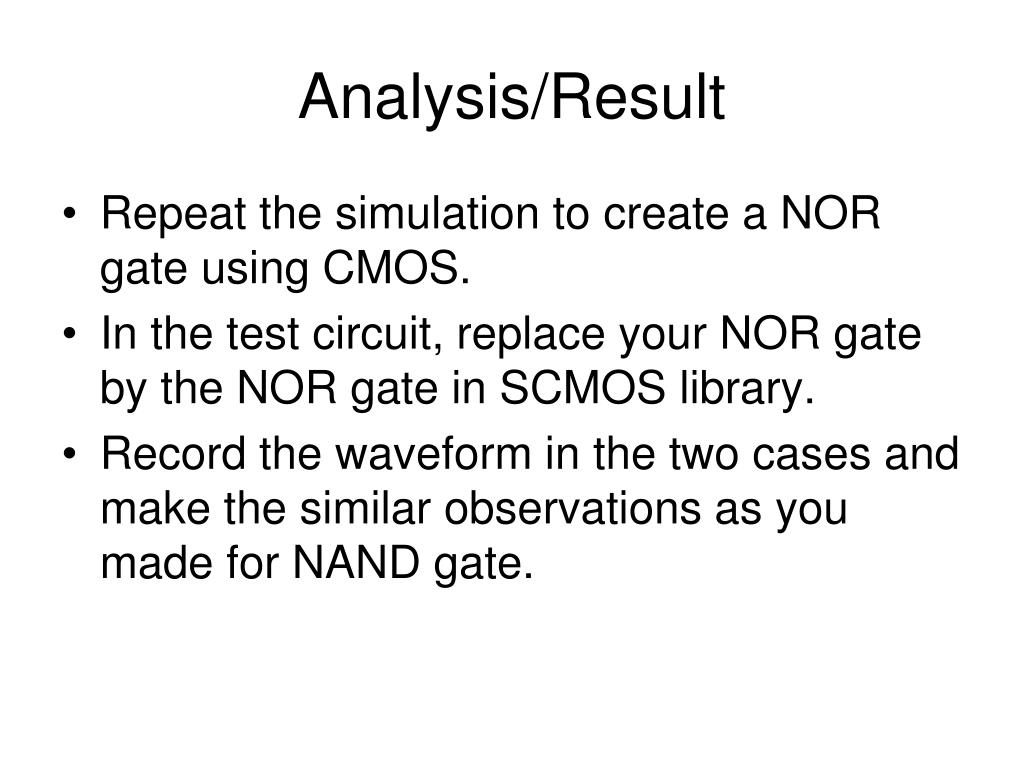 Analysis/Result

• Repeat the simulation to create a NOR gate using CMOS.
• In the test circuit, replace your NOR gate by the NOR gate in SCMOS library.
• Record the waveform in the two cases and make the similar observations as you made for NAND gate.